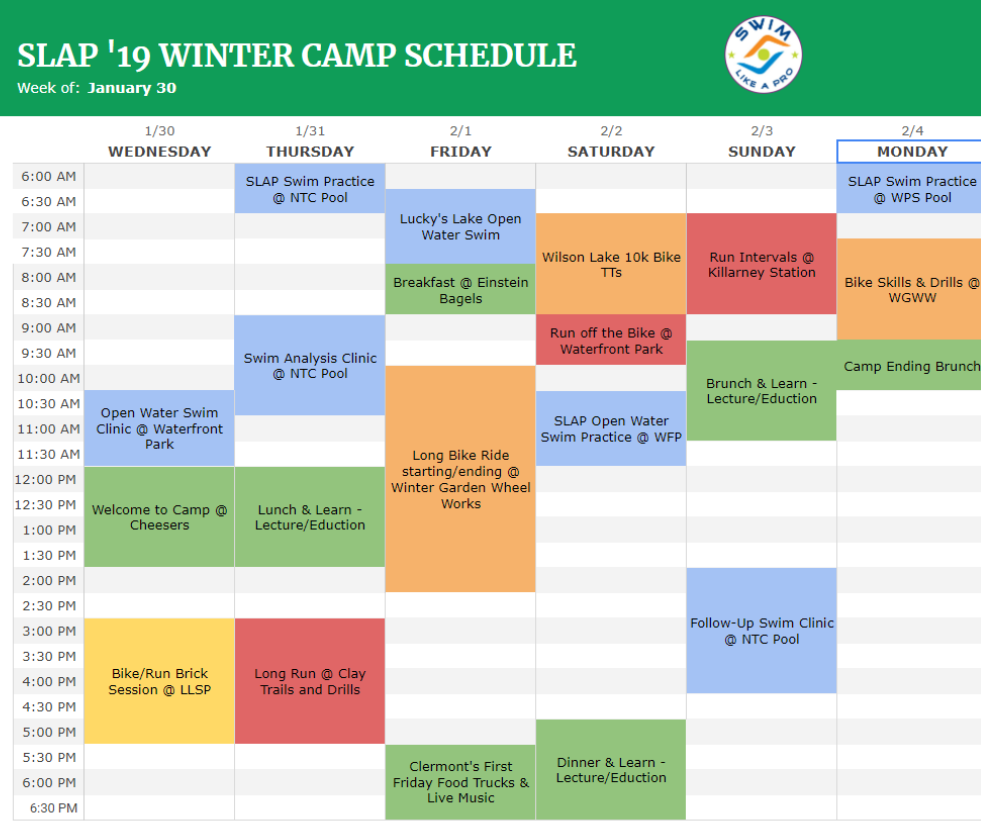 SLAP '19 WINTER CAMP SCHEDULE
Week of: January 30

SWIM LIKE A PRO

| | 1/30 WEDNESDAY | 1/31 THURSDAY | 2/1 FRIDAY | 2/2 SATURDAY | 2/3 SUNDAY | 2/4 MONDAY |
|---|---|---|---|---|---|---|
| 6:00 AM | | SLAP Swim Practice @ NTC Pool | | | | SLAP Swim Practice @ WPS Pool |
| 6:30 AM | | | Lucky's Lake Open Water Swim | | | |
| 7:00 AM | | | | Wilson Lake 10k Bike TTs | Run Intervals @ Killarney Station | |
| 7:30 AM | | | | | | Bike Skills & Drills @ WGWW |
| 8:00 AM | | | Breakfast @ Einstein Bagels | | | |
| 8:30 AM | | | | | | |
| 9:00 AM | | Swim Analysis Clinic @ NTC Pool | | Run off the Bike @ Waterfront Park | | |
| 9:30 AM | | | | | Brunch & Learn - Lecture/Eduction | Camp Ending Brunch |
| 10:00 AM | | | Long Bike Ride starting/ending @ Winter Garden Wheel Works | | | |
| 10:30 AM | Open Water Swim Clinic @ Waterfront Park | | | SLAP Open Water Swim Practice @ WFP | | |
| 11:00 AM | | | | | | |
| 11:30 AM | | | | | | |
| 12:00 PM | Welcome to Camp @ Cheesers | Lunch & Learn - Lecture/Eduction | | | | |
| 12:30 PM | | | | | | |
| 1:00 PM | | | | | | |
| 1:30 PM | | | | | | |
| 2:00 PM | | | | | Follow-Up Swim Clinic @ NTC Pool | |
| 2:30 PM | | | | | | |
| 3:00 PM | Bike/Run Brick Session @ LLSP | Long Run @ Clay Trails and Drills | | | | |
| 3:30 PM | | | | | | |
| 4:00 PM | | | | | | |
| 4:30 PM | | | | | | |
| 5:00 PM | | | | Dinner & Learn - Lecture/Eduction | | |
| 5:30 PM | | | Clermont's First Friday Food Trucks & Live Music | | | |
| 6:00 PM | | | | | | |
| 6:30 PM | | | | | | |